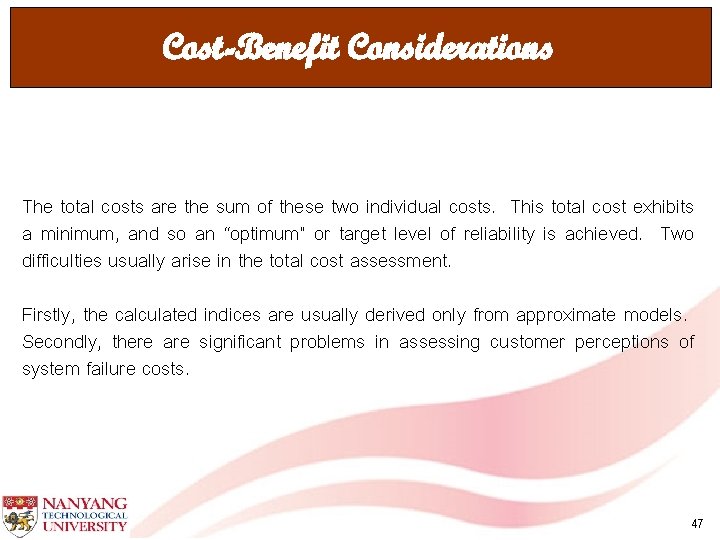 Cost-Benefit Considerations

The total costs are the sum of these two individual costs. This total cost exhibits a minimum, and so an "optimum" or target level of reliability is achieved. Two difficulties usually arise in the total cost assessment.

Firstly, the calculated indices are usually derived only from approximate models. Secondly, there are significant problems in assessing customer perceptions of system failure costs.

NANYANG TECHNOLOGICAL UNIVERSITY

47